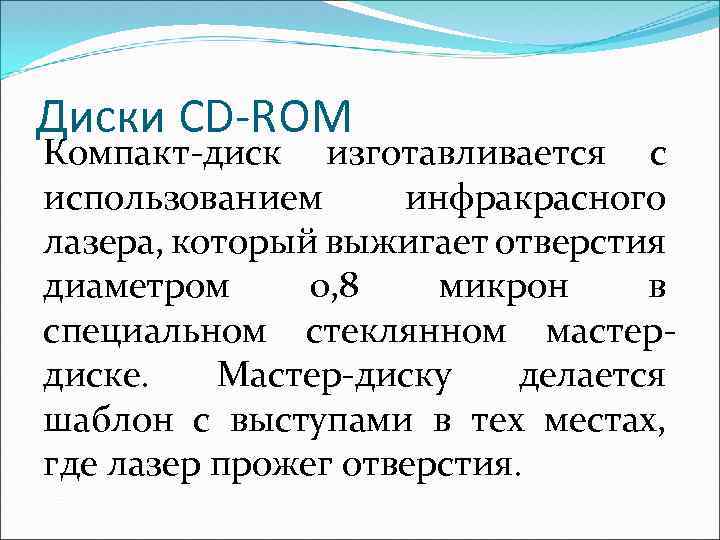 Диски CD-ROM

Компакт-диск изготавливается с использованием инфракрасного лазера, который выжигает отверстия диаметром 0,8 микрон в специальном стеклянном мастер-диске. Мастер-диску делается шаблон с выступами в тех местах, где лазер прожег отверстия.